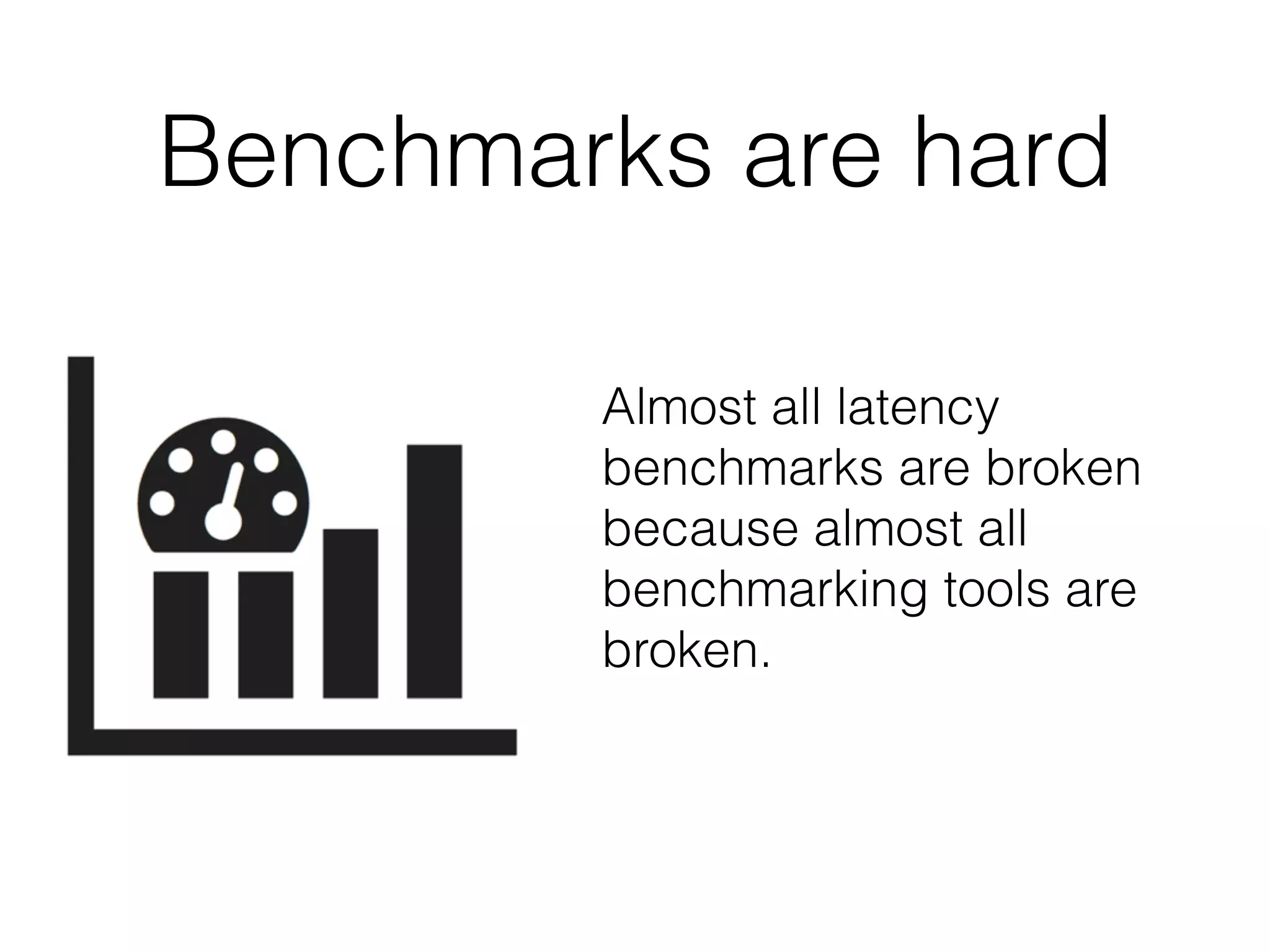 Benchmarks are hard

Almost all latency benchmarks are broken because almost all benchmarking tools are broken.